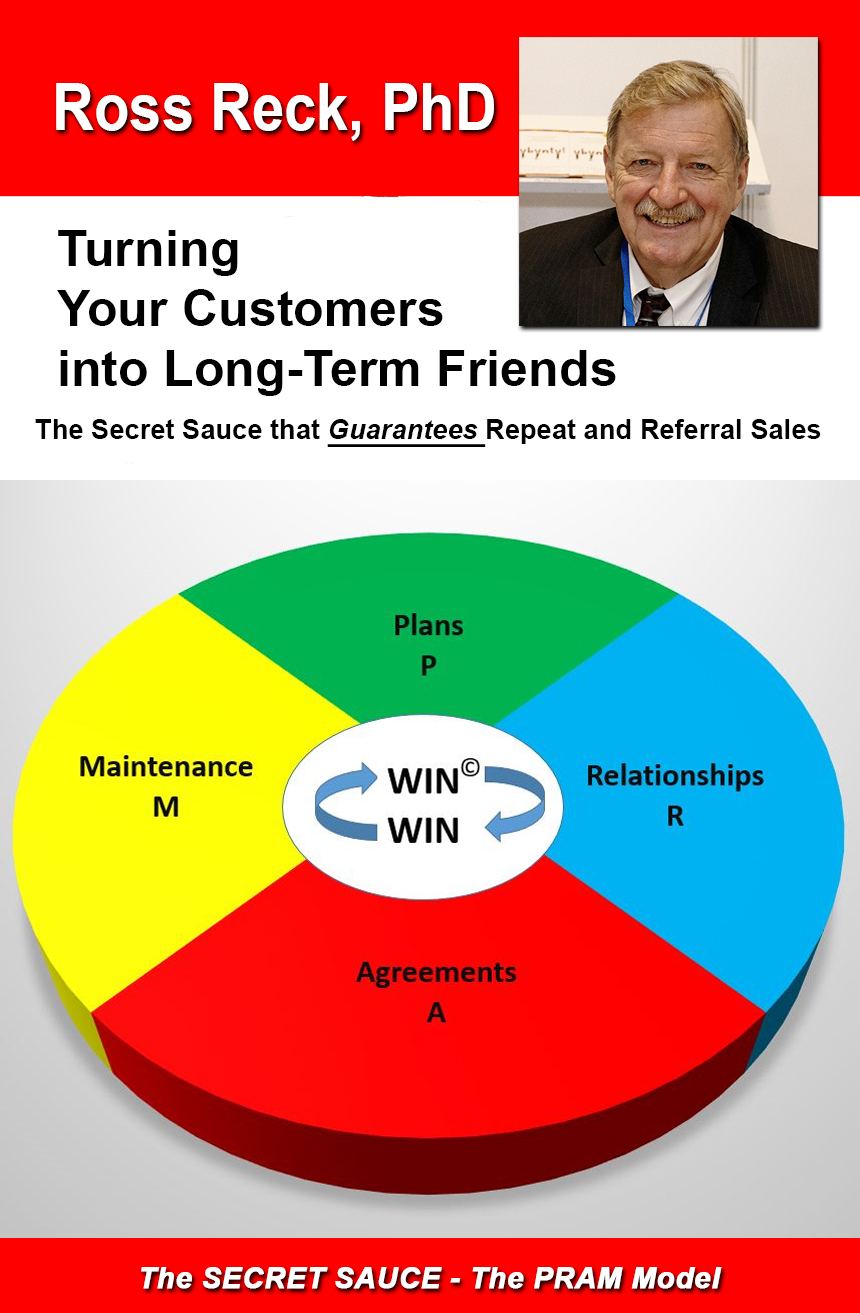 Ross Reck, PhD

Turning Your Customers into Long-Term Friends

The Secret Sauce that Guarantees Repeat and Referral Sales

Plans
P

Maintenance
M

WIN©
WIN

Relationships
R

Agreements
A

The SECRET SAUCE - The PRAM Model